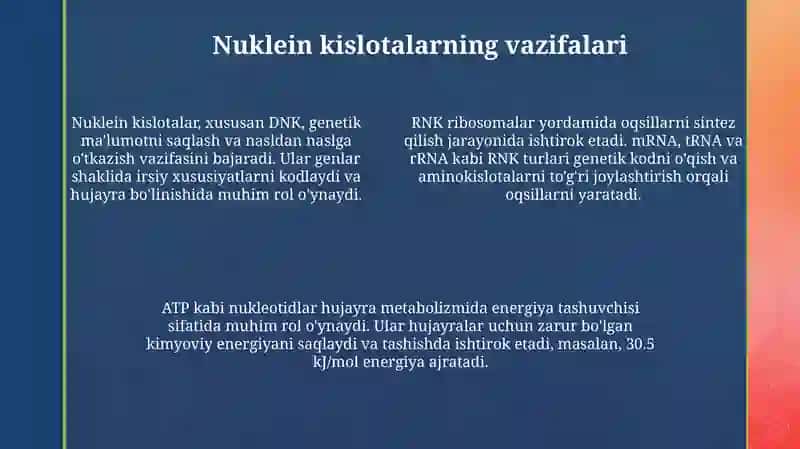 Nuklein kislotalarning vazifalari

Nuklein kislotalar, xususan DNK, genetik ma'lumotni saqlash va nasldan naslga o'tkazish vazifasini bajaradi. Ular genlar shaklida irsiy xususiyatlarni kodlaydi va hujayra bo'linishida muhim rol o'ynaydi.

RNK ribosomalar yordamida oqsillarni sintez qilish jarayonida ishtirok etadi. mRNA, tRNA va rRNA kabi RNK turlari genetik kodni o'qish va aminokislotalarni to'g'ri joylashtirish orqali oqsillarni yaratadi.

ATP kabi nukleotidlar hujayra metabolizmida energiya tashuvchisi sifatida muhim rol o'ynaydi. Ular hujayralar uchun zarur bo'lgan kimyoviy energiyani saqlaydi va tashishda ishtirok etadi, masalan, 30.5 kJ/mol energiya ajratadi.